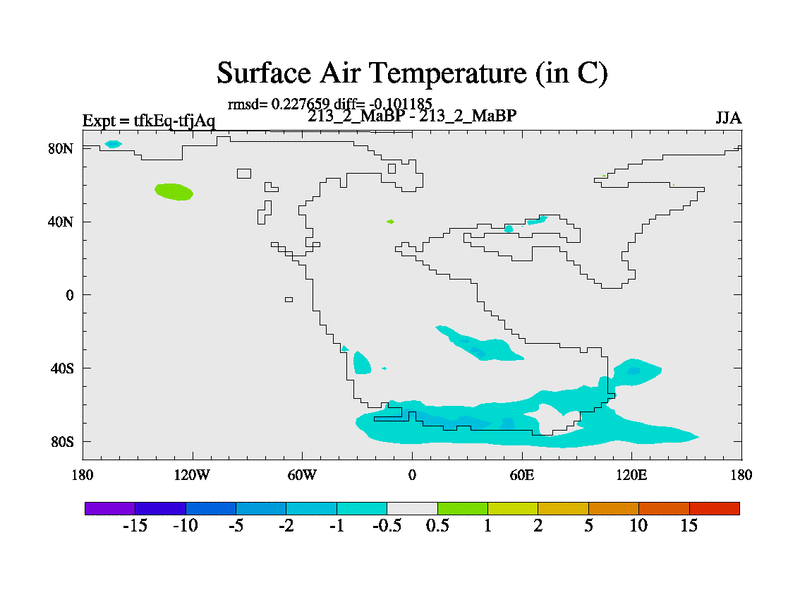 Surface Air Temperature (in C)

rmsd= 0.227659 diff= -0.101185

Expt = tfkEq-tfjAq

213_2_MaBP - 213_2_MaBP

JJA

80N
40N
0
40S
80S

180
120W
60W
0
60E
120E
180

-15 -10 -5 -2 -1 -0.5 0.5 1 2 5 10 15